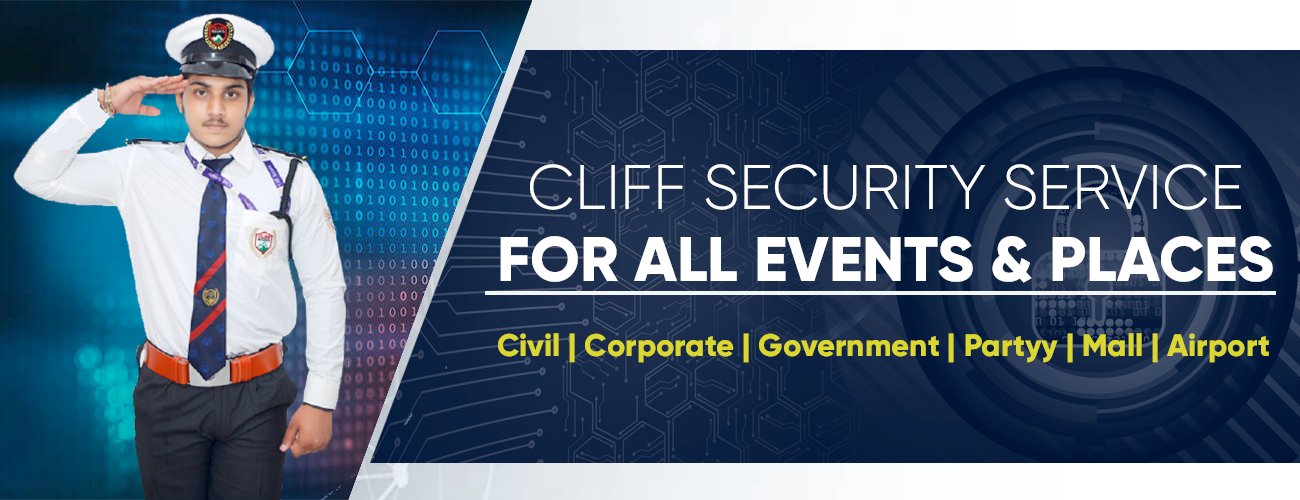 CLIFF SECURITY SERVICE
FOR ALL EVENTS & PLACES

Civil | Corporate | Government | Partyy | Mall | Airport